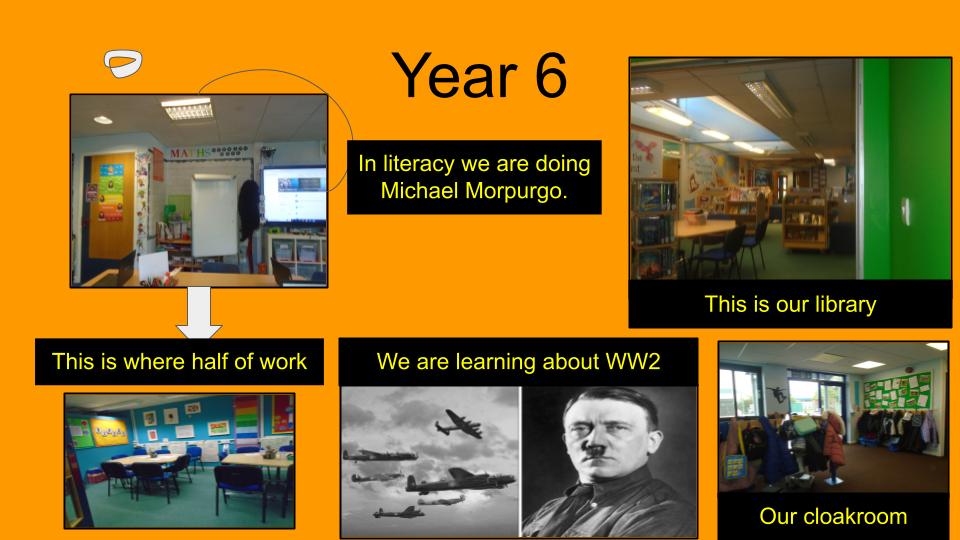 Year 6

MATHS

In literacy we are doing Michael Morpurgo.

This is our library

This is where half of work

We are learning about WW2

Our cloakroom